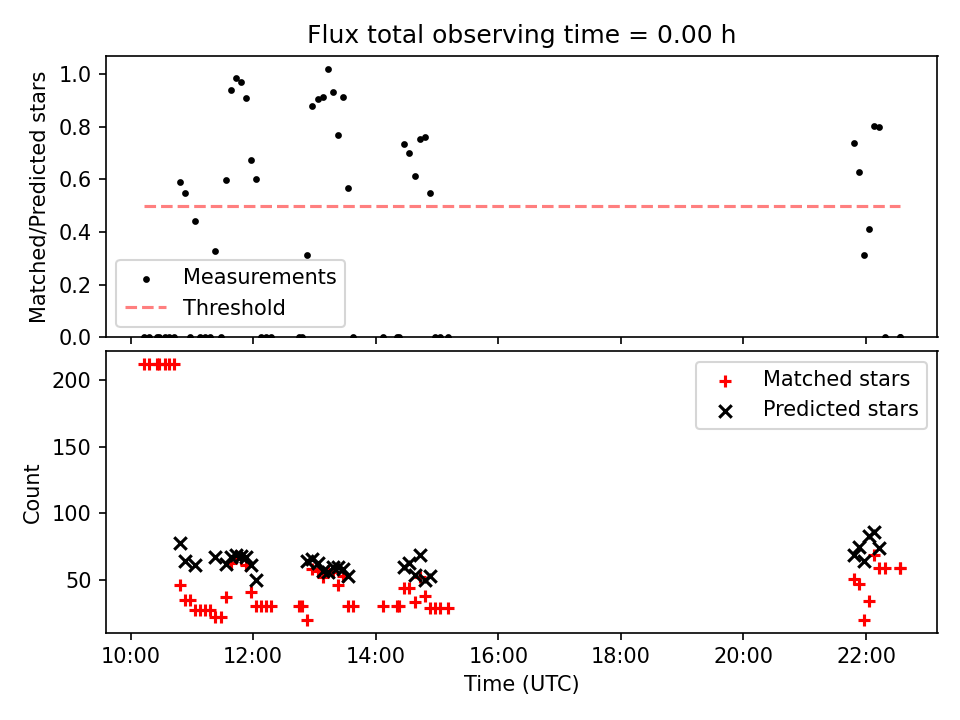 Flux total observing time = 0.00 h

Matched/Predicted stars

1.0
0.8
0.6
0.4
0.2
0.0

Measurements
Threshold

Count

200
150
100
50

Matched stars
Predicted stars

10:00
12:00
14:00
16:00
18:00
20:00
22:00

Time (UTC)